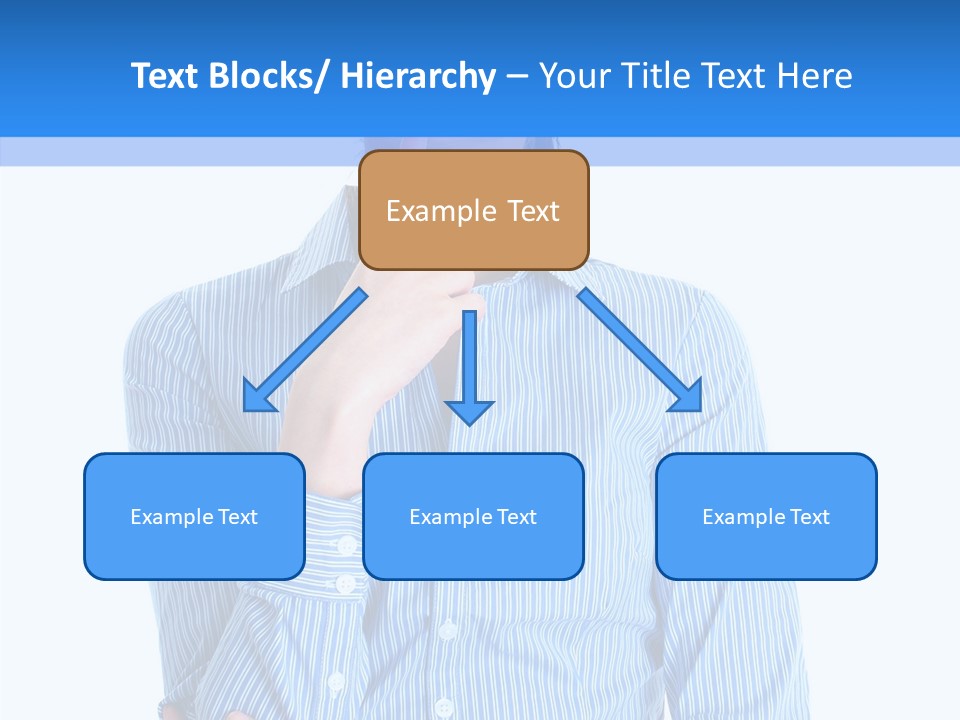 Text Blocks/ Hierarchy – Your Title Text Here

Example Text

Example Text

Example Text

Example Text